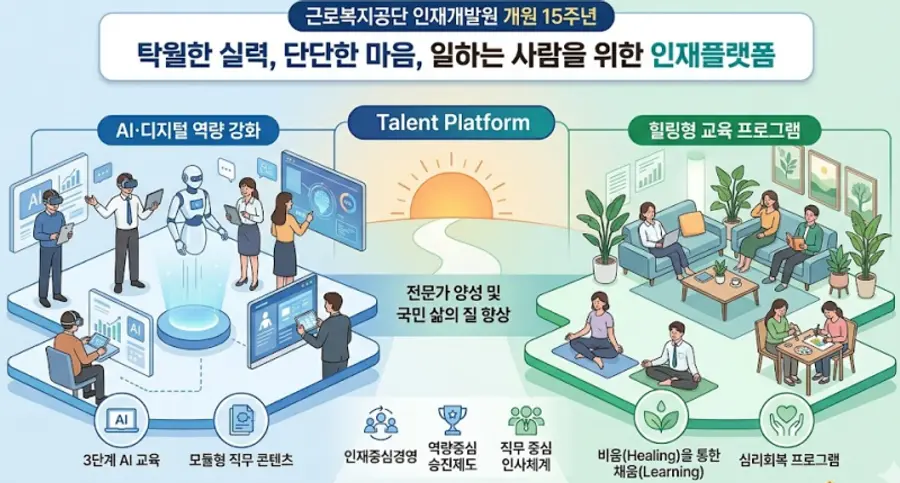 근로복지공단 인재개발원 개원 15주년

탁월한 실력, 단단한 마음, 일하는 사람을 위한 인재플랫폼

AI·디지털 역량 강화

Talent Platform

힐링형 교육 프로그램

AI

AI

전문가 양성 및
국민 삶의 질 향상

AI

3단계 AI 교육

모듈형 직무 콘텐츠

인재중심경영

역량중심
승진제도

직무 중심
인사체계

비움(Healing)을 통한
채움(Learning)

심리회복 프로그램